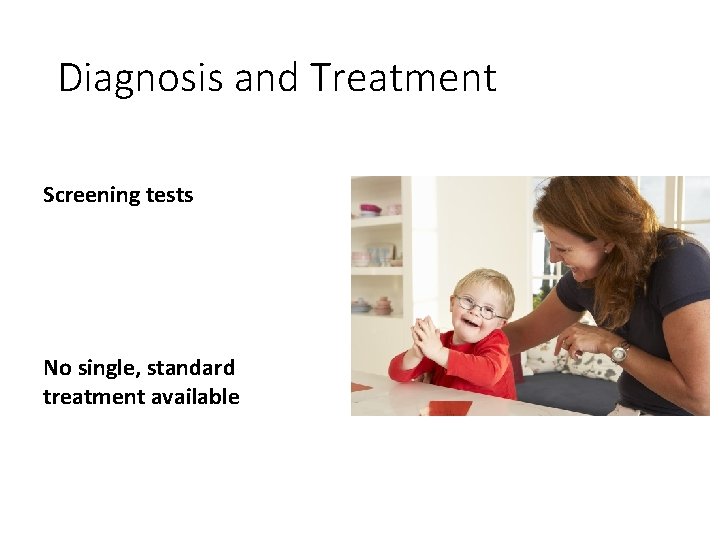 Diagnosis and Treatment

Screening tests

No single, standard treatment available